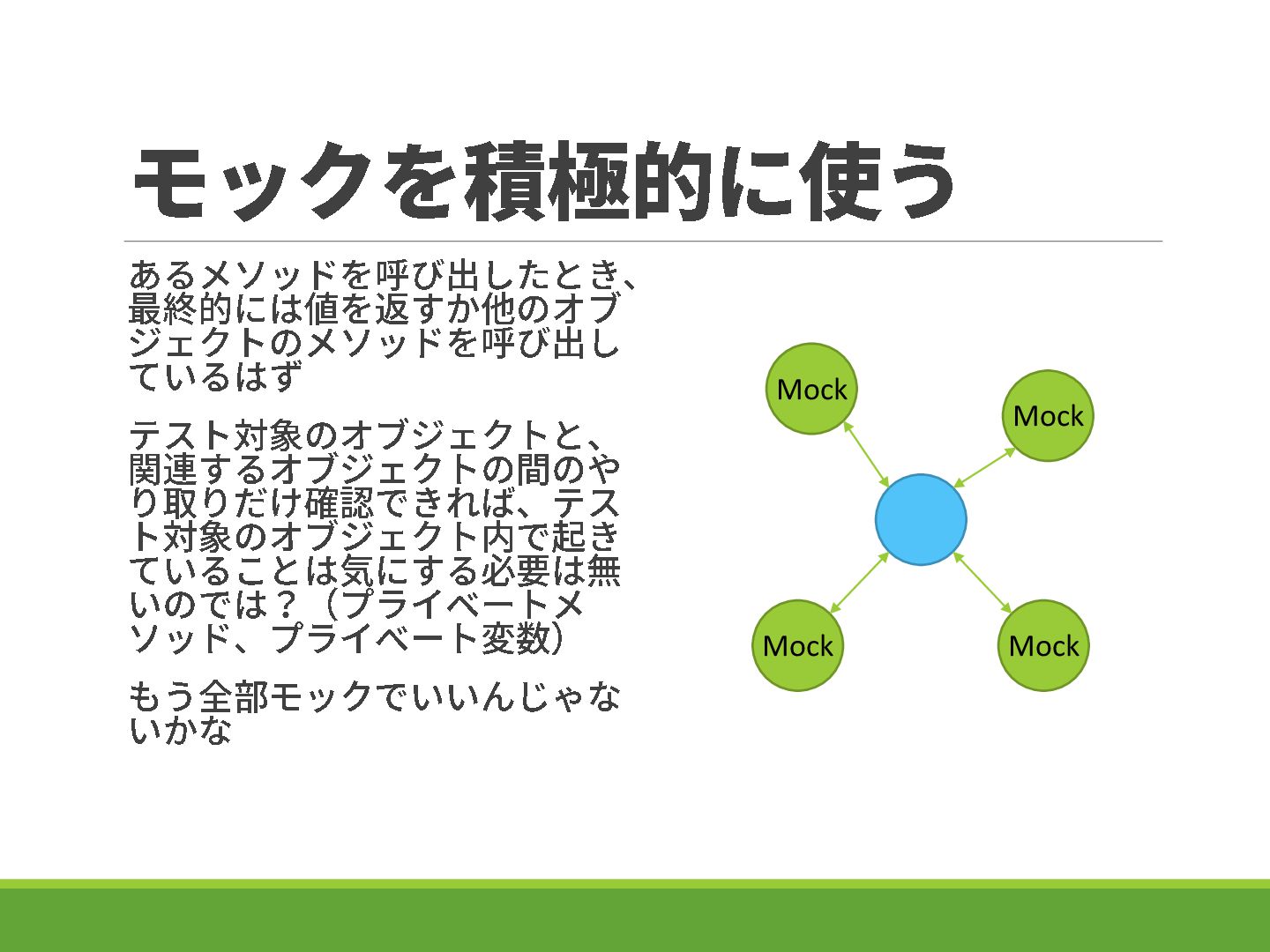 モックを積極的に使う

あるメソッドを呼び出したとき、最終的には値を返すか他のオブジェクトのメソッドを呼び出しているはず

テスト対象のオブジェクトと、関連するオブジェクトの間のやり取りだけ確認できれば、テスト対象のオブジェクト内で起きていることは気にする必要は無いのでは？（プライベートメソッド、プライベート変数）

もう全部モックでいいんじゃないかな

Mock

Mock

Mock

Mock